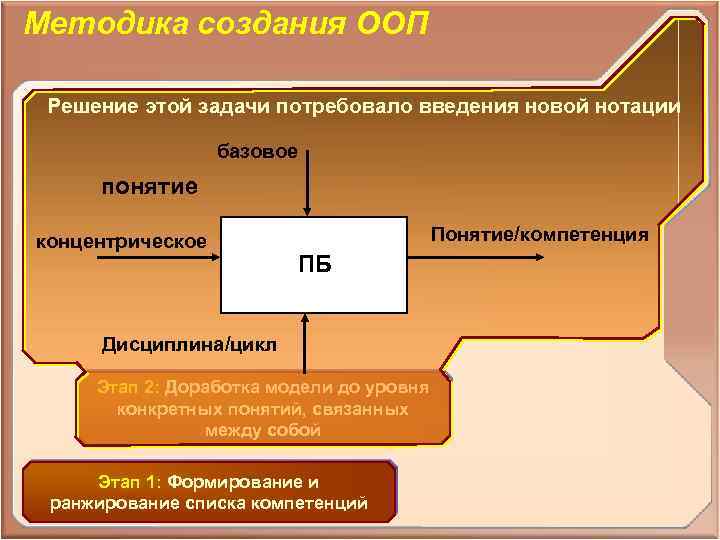 Методика создания ООП

Решение этой задачи потребовало введения новой нотации

базовое

понятие

концентрическое

ПБ

Понятие/компетенция

Дисциплина/цикл

Этап 2: Доработка модели до уровня конкретных понятий, связанных между собой

Этап 1: Формирование и ранжирование списка компетенций